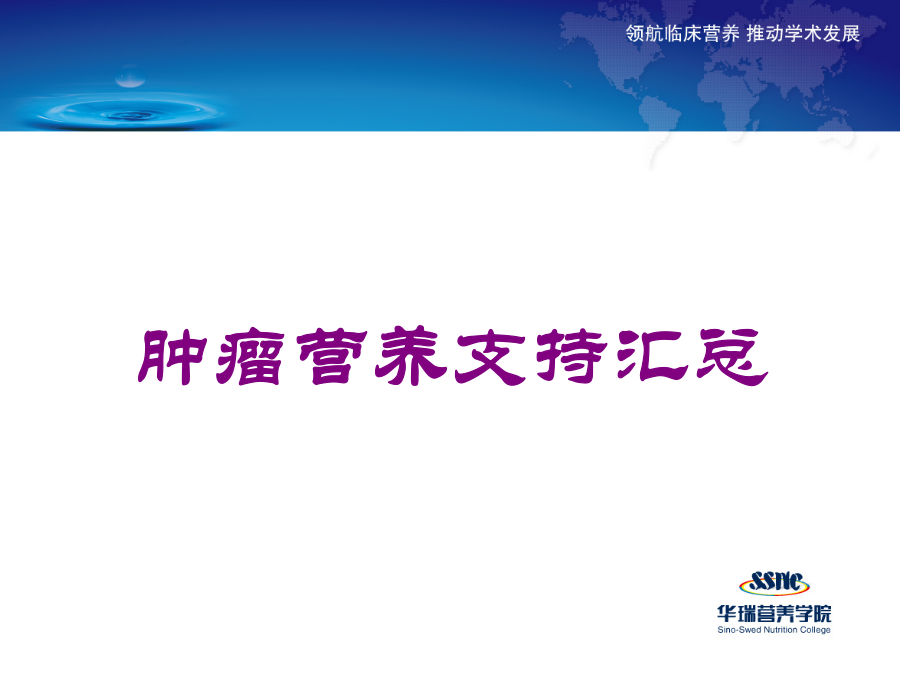 领航临床营养 推动学术发展

肿瘤营养支持汇总

SSNC
华瑞营养学院
Sino-Swed Nutrition College